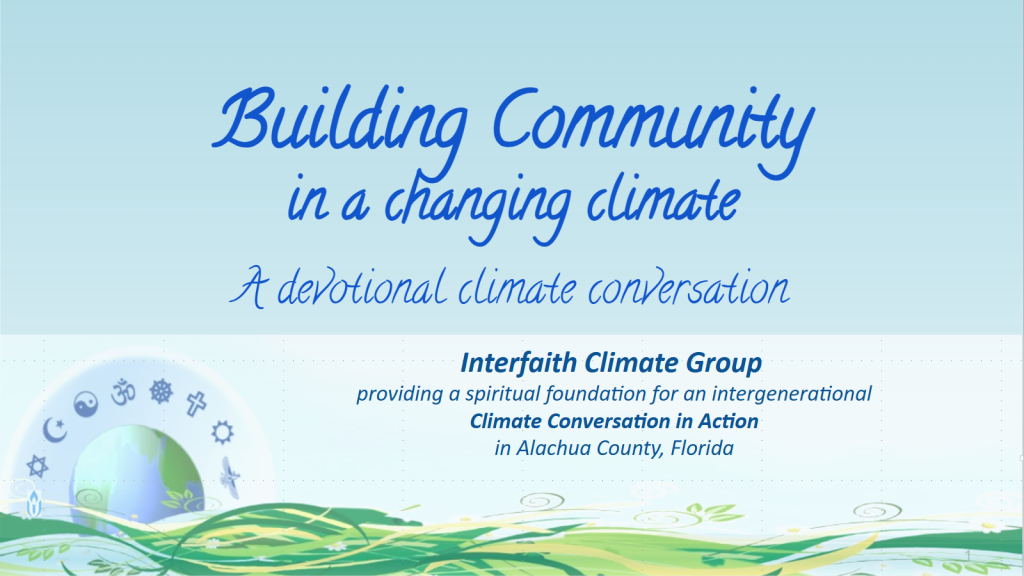 Building Community
in a changing climate

A devotional climate conversation

Interfaith Climate Group
providing a spiritual foundation for an intergenerational
Climate Conversation in Action
in Alachua County, Florida